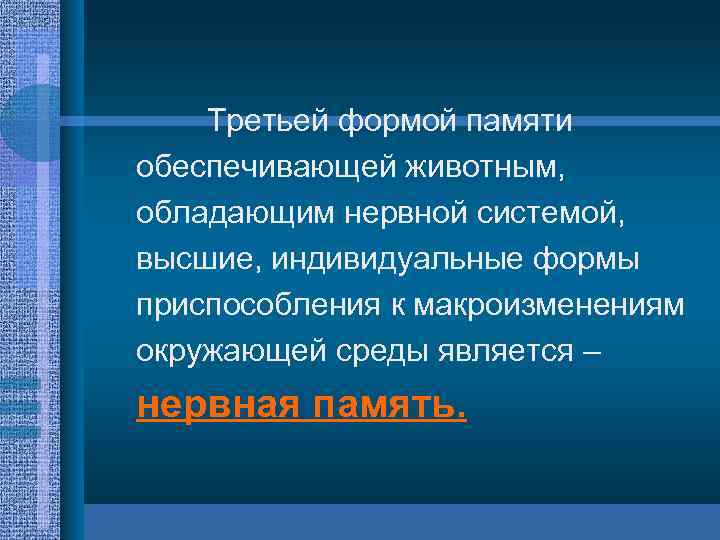 Третьей формой памяти обеспечивающей животным, обладающим нервной системой, высшие, индивидуальные формы приспособления к макроизменениям окружающей среды является – нервная память.